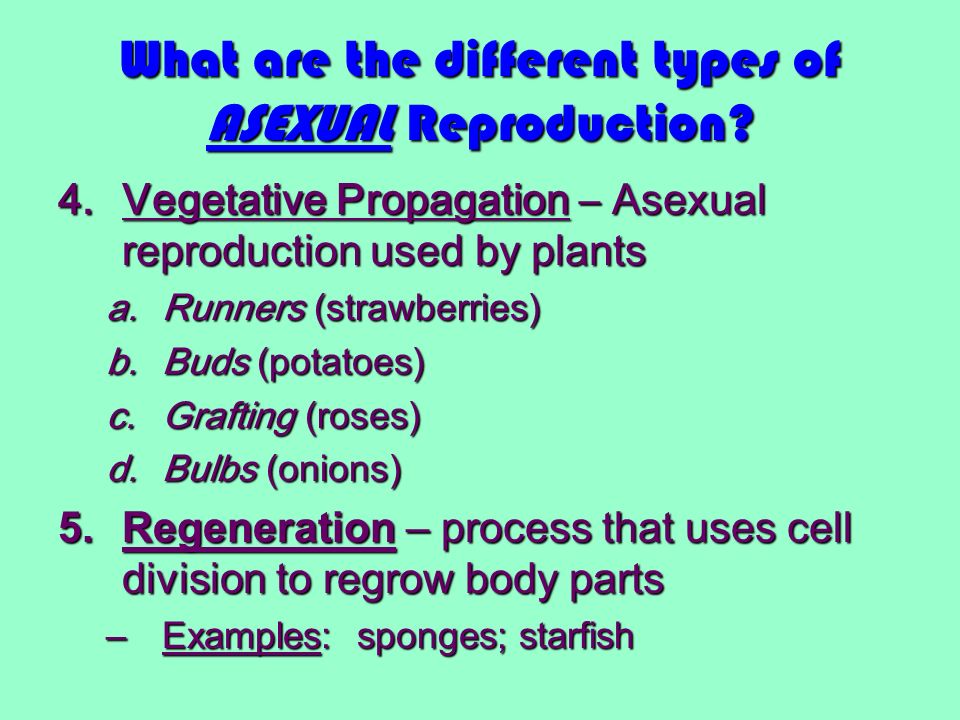 What are the different types of ASEXUAL Reproduction?

4. Vegetative Propagation – Asexual reproduction used by plants
a. Runners (strawberries)
b. Buds (potatoes)
c. Grafting (roses)
d. Bulbs (onions)

5. Regeneration – process that uses cell division to regrow body parts
– Examples: sponges; starfish